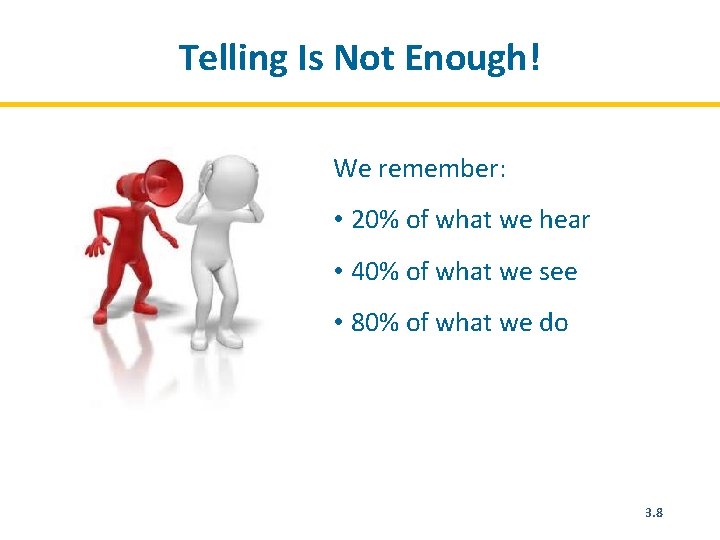 Telling Is Not Enough!

We remember:

• 20% of what we hear

• 40% of what we see

• 80% of what we do

3.8